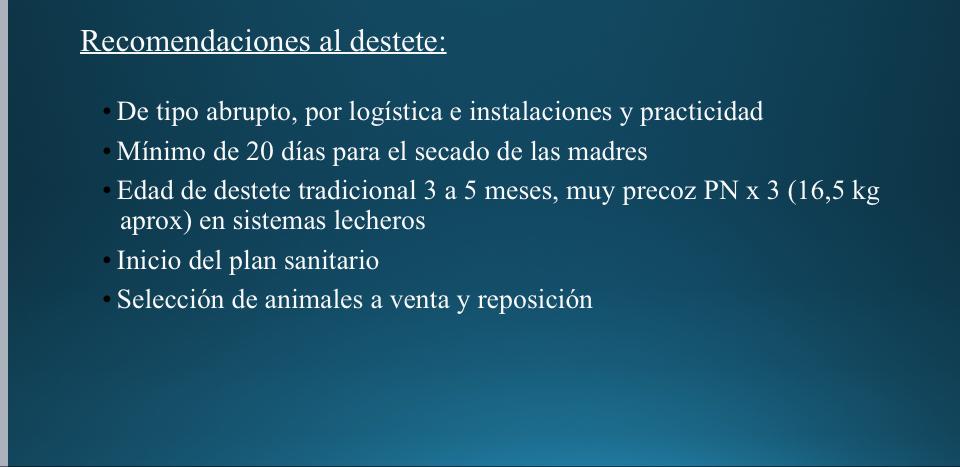 Recomendaciones al destete:

• De tipo abrupto, por logística e instalaciones y practicidad
• Mínimo de 20 días para el secado de las madres
• Edad de destete tradicional 3 a 5 meses, muy precoz PN x 3 (16,5 kg aprox) en sistemas lecheros
• Inicio del plan sanitario
• Selección de animales a venta y reposición